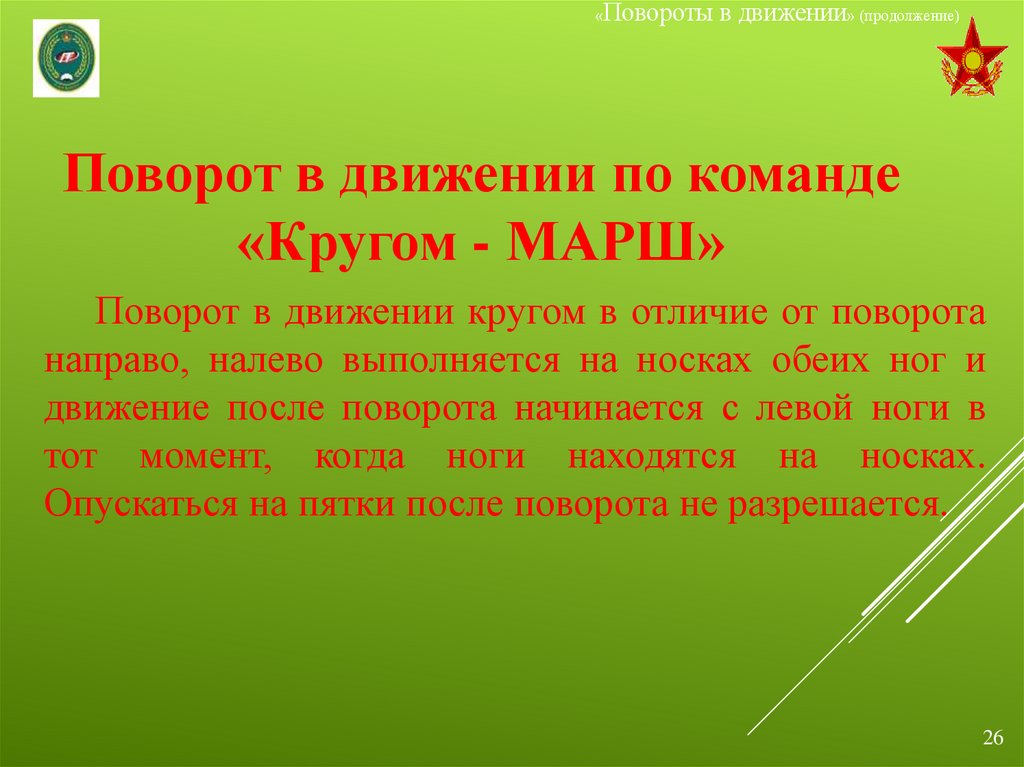 «Повороты в движении» (продолжение)

Поворот в движении по команде «Кругом - МАРШ»

Поворот в движении кругом в отличие от поворота направо, налево выполняется на носках обеих ног и движение после поворота начинается с левой ноги в тот момент, когда ноги находятся на носках. Опускаться на пятки после поворота не разрешается.

26